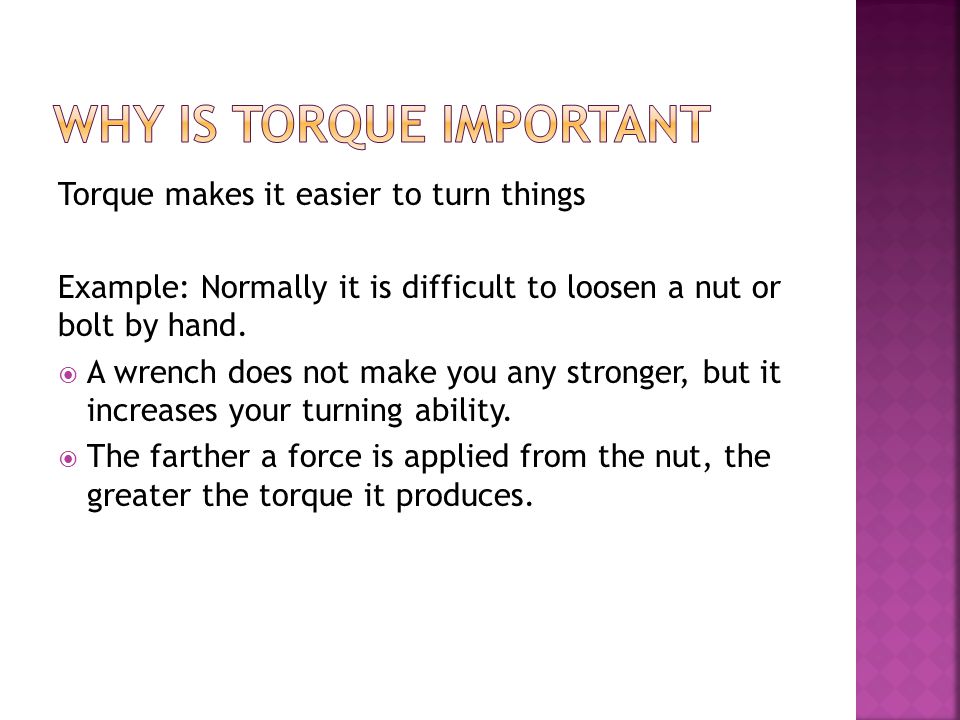 WHY IS TORQUE IMPORTANT

Torque makes it easier to turn things

Example: Normally it is difficult to loosen a nut or bolt by hand.

A wrench does not make you any stronger, but it increases your turning ability.

The farther a force is applied from the nut, the greater the torque it produces.